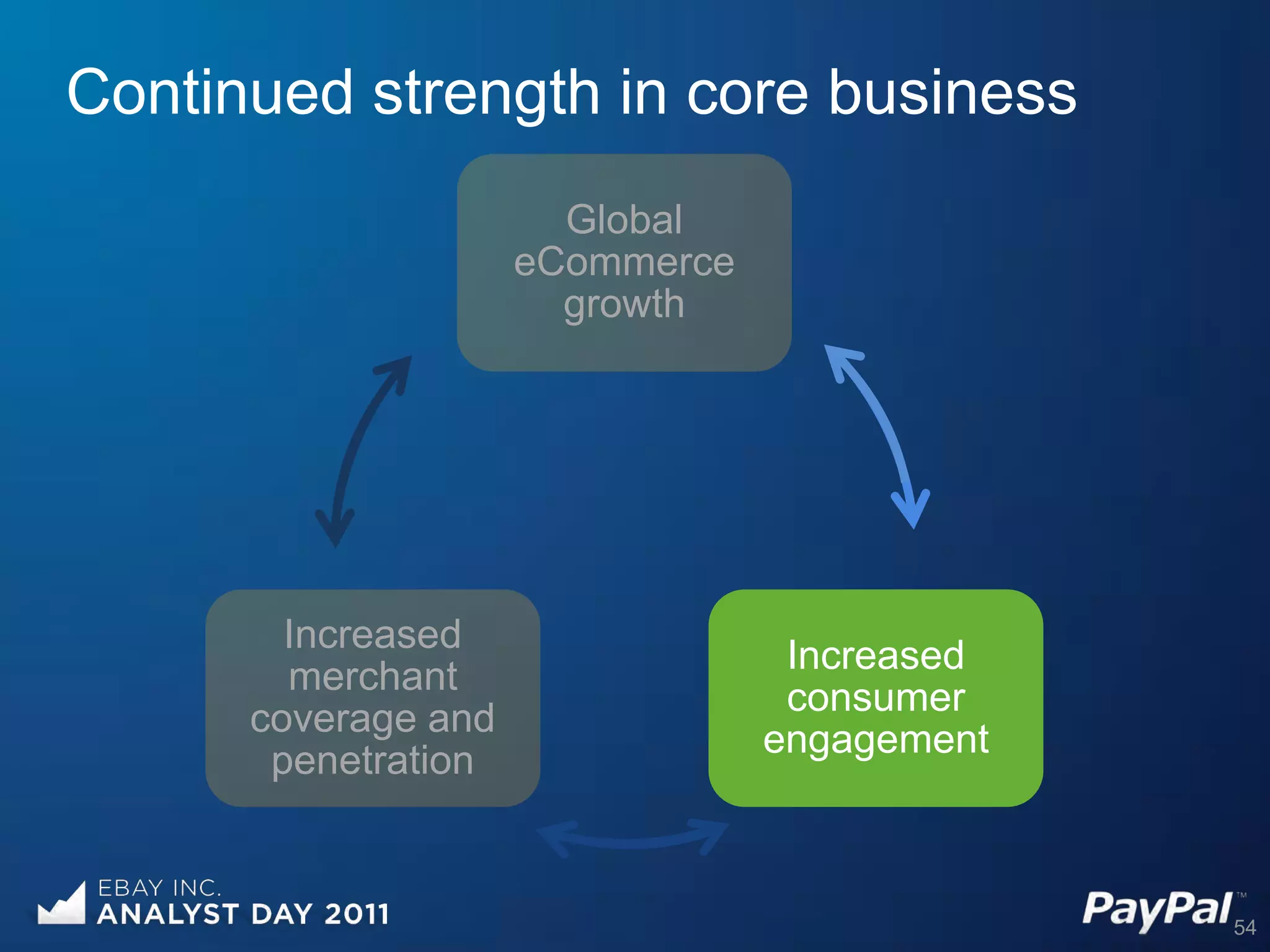 Continued strength in core business

Global eCommerce growth

Increased merchant coverage and penetration

Increased consumer engagement

EBAY INC.
ANALYST DAY 2011

PayPal™

54